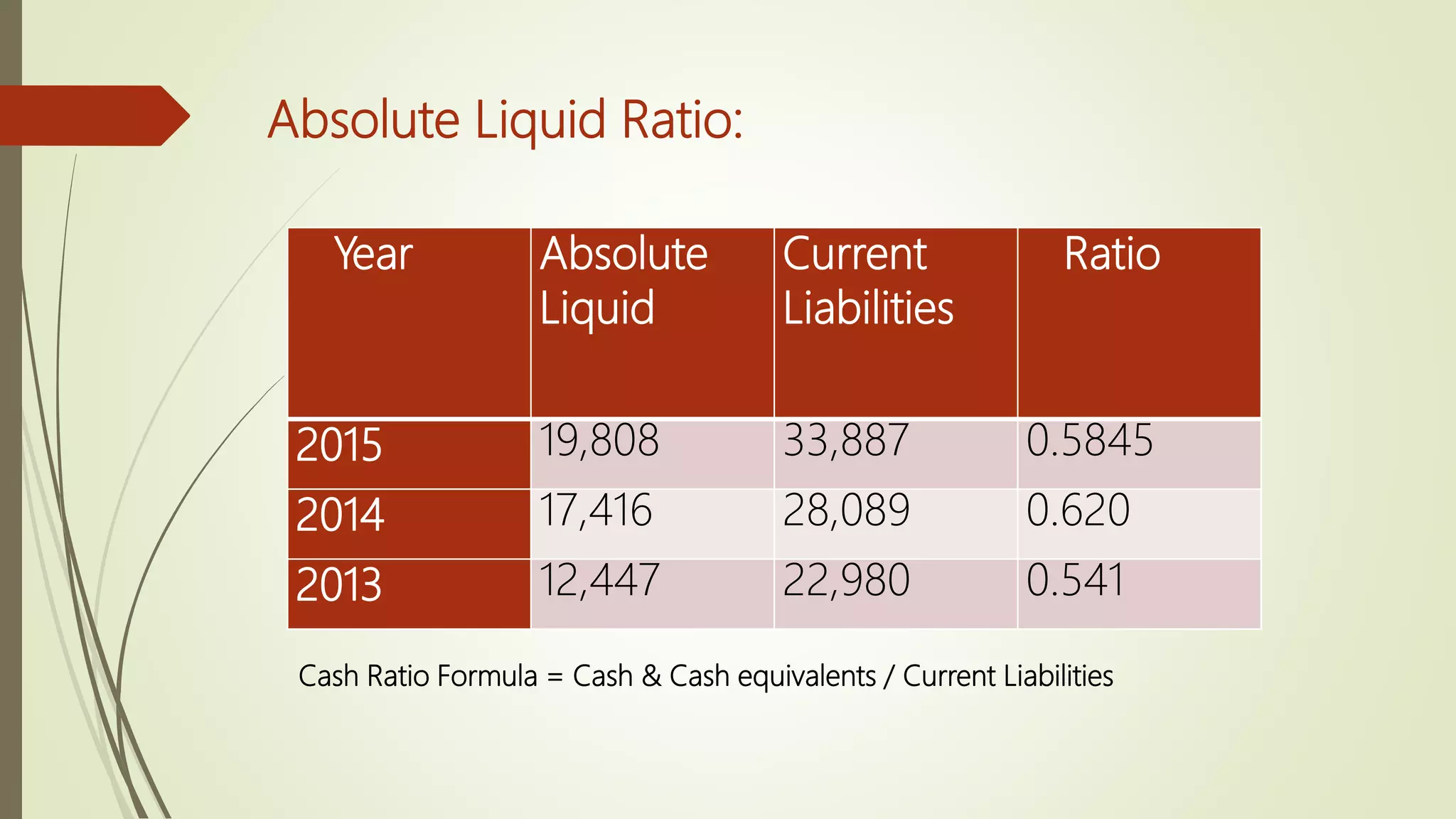 Absolute Liquid Ratio:

| Year | Absolute Liquid | Current Liabilities | Ratio |
|---|---|---|---|
| 2015 | 19,808 | 33,887 | 0.5845 |
| 2014 | 17,416 | 28,089 | 0.620 |
| 2013 | 12,447 | 22,980 | 0.541 |

Cash Ratio Formula = Cash & Cash equivalents / Current Liabilities